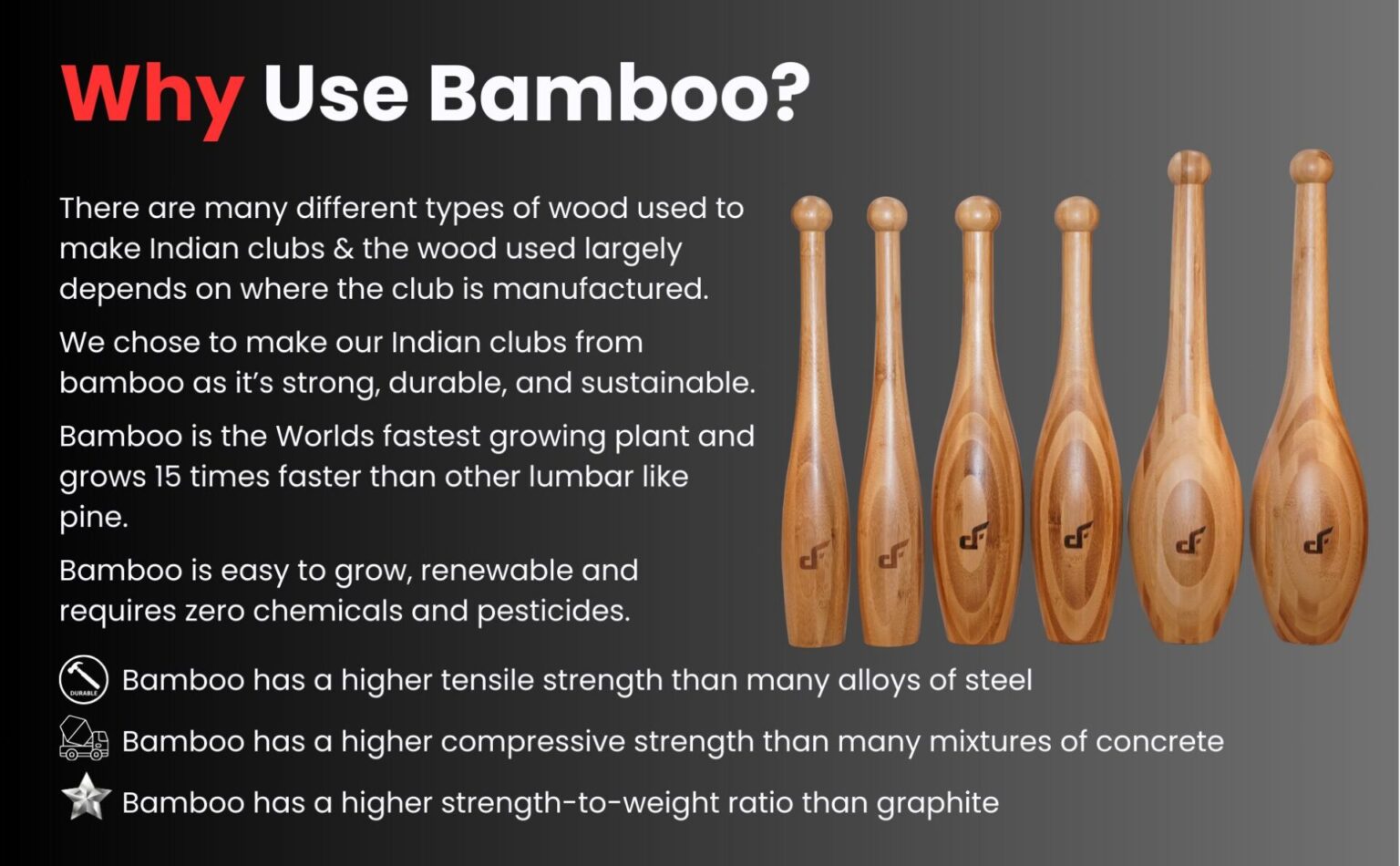 Why Use Bamboo?

There are many different types of wood used to make Indian clubs & the wood used largely depends on where the club is manufactured.

We chose to make our Indian clubs from bamboo as it's strong, durable, and sustainable.

Bamboo is the Worlds fastest growing plant and grows 15 times faster than other lumbar like pine.

Bamboo is easy to grow, renewable and requires zero chemicals and pesticides.

DURABLE

Bamboo has a higher tensile strength than many alloys of steel

Bamboo has a higher compressive strength than many mixtures of concrete

Bamboo has a higher strength-to-weight ratio than graphite